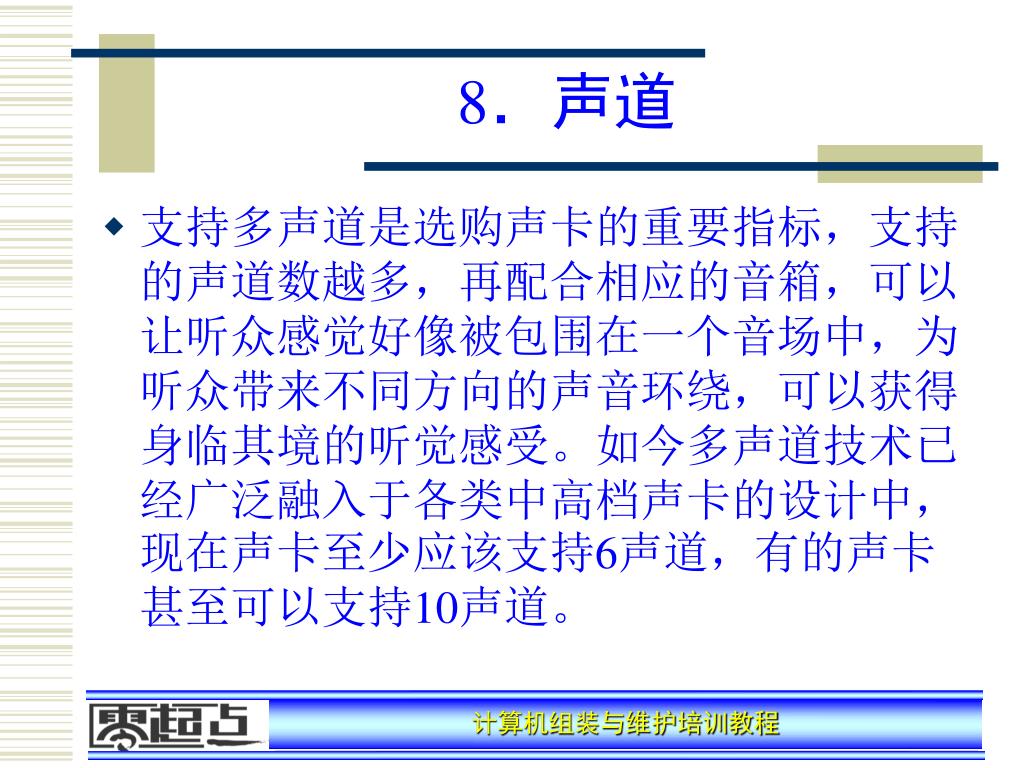 8. 声道

◆ 支持多声道是选购声卡的重要指标，支持的声道数越多，再配合相应的音箱，可以让听众感觉好像被包围在一个音场中，为听众带来不同方向的声音环绕，可以获得身临其境的听觉感受。如今多声道技术已经广泛融入于各类中高档声卡的设计中，现在声卡至少应该支持6声道，有的声卡甚至可以支持10声道。

零起点

计算机组装与维护培训教程